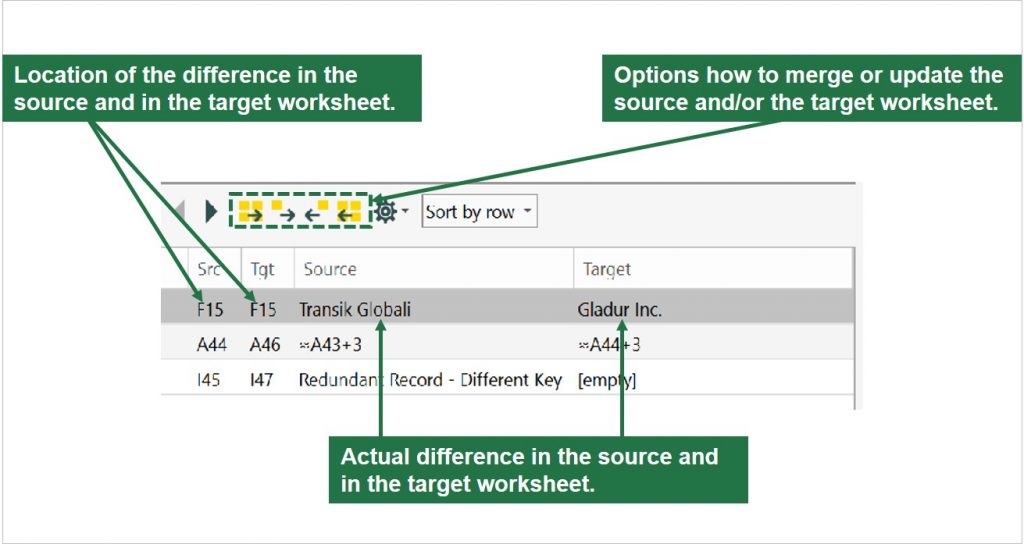 Location of the difference in the source and in the target worksheet.

Options how to merge or update the source and/or the target worksheet.

Sort by row

| Src | Tgt | Source | Target |
|---|---|---|---|
| F15 | F15 | Transik Globali | Gladur Inc. |
| A44 | A46 | =A43+3 | =A44+3 |
| I45 | I47 | Redundant Record - Different Key | [empty] |

Actual difference in the source and in the target worksheet.